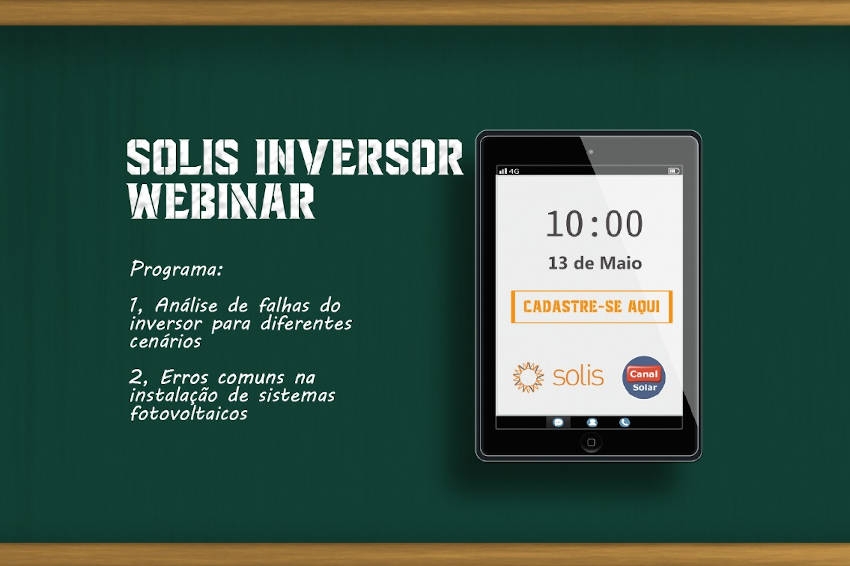 SOLIS INVERSOR WEBINAR

Programa:

1, Análise de falhas do inversor para diferentes cenários

2, Erros comuns na instalação de sistemas fotovoltaicos

4G

10:00

13 de Maio

CADASTRE-SE AQUI

solis

Canal Solar